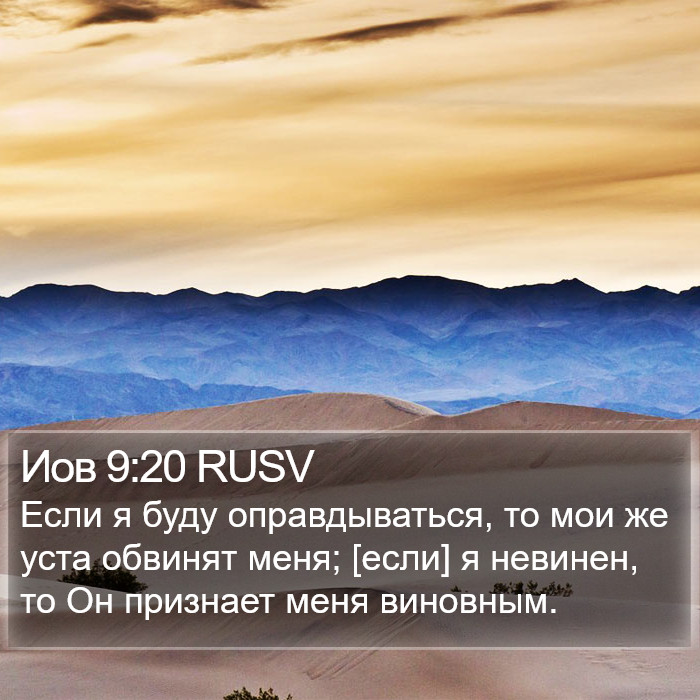 Иов 9:20 RUSV
Если я буду оправдываться, то мои же уста обвинят меня; [если] я невинен, то Он признает меня виновным.